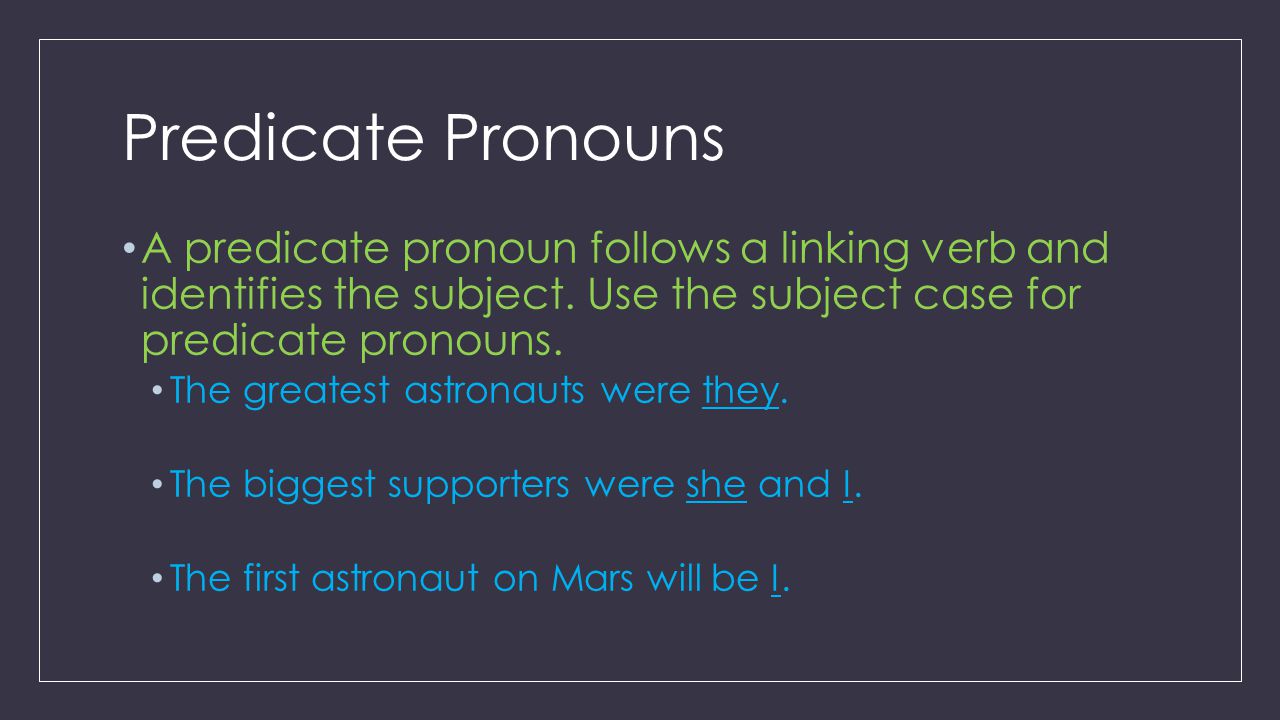 Predicate Pronouns

• A predicate pronoun follows a linking verb and identifies the subject. Use the subject case for predicate pronouns.

• The greatest astronauts were they.

• The biggest supporters were she and I.

• The first astronaut on Mars will be I.